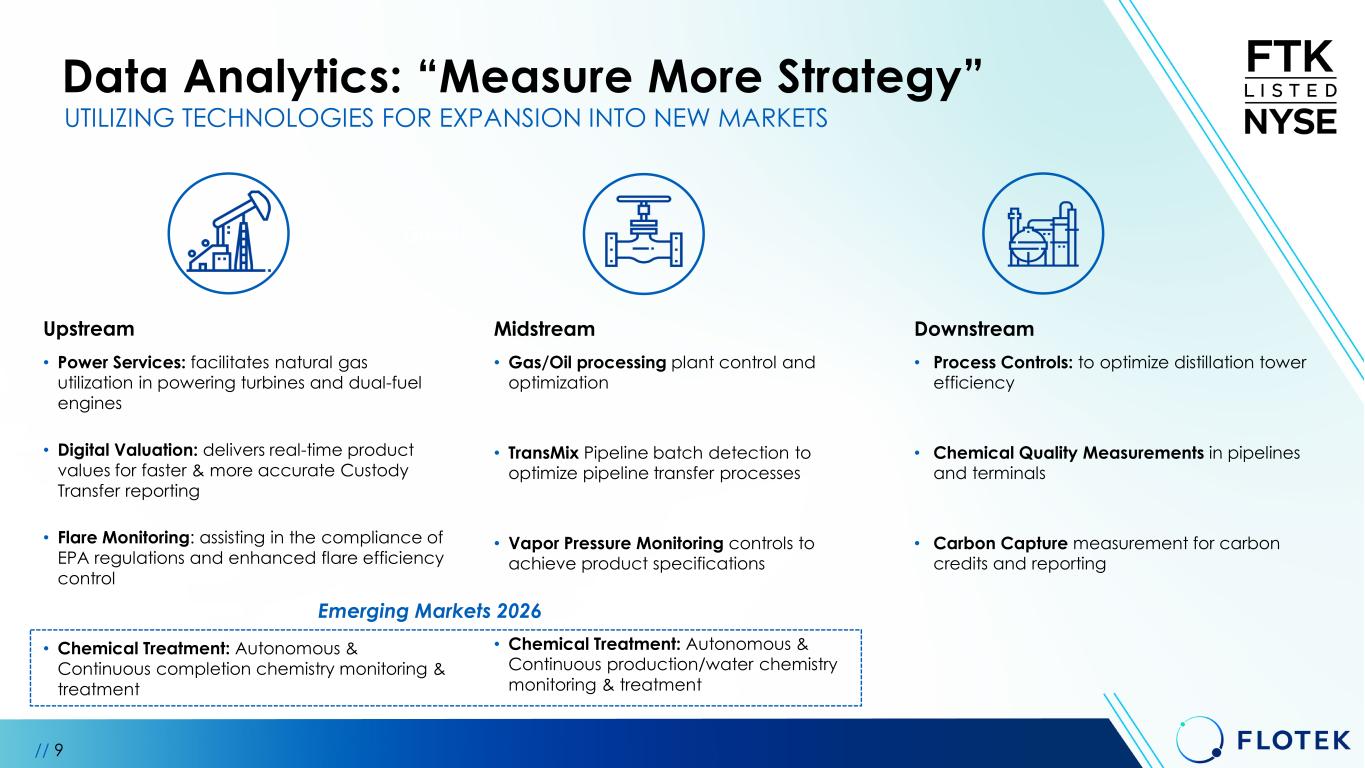 Data Analytics: “Measure More Strategy”
UTILIZING TECHNOLOGIES FOR EXPANSION INTO NEW MARKETS

FTK
LISTED
NYSE

Upstream

• Power Services: facilitates natural gas utilization in powering turbines and dual-fuel engines

• Digital Valuation: delivers real-time product values for faster & more accurate Custody Transfer reporting

• Flare Monitoring: assisting in the compliance of EPA regulations and enhanced flare efficiency control

Midstream

• Gas/Oil processing plant control and optimization

• TransMix Pipeline batch detection to optimize pipeline transfer processes

• Vapor Pressure Monitoring controls to achieve product specifications

Downstream

• Process Controls: to optimize distillation tower efficiency

• Chemical Quality Measurements in pipelines and terminals

• Carbon Capture measurement for carbon credits and reporting

Emerging Markets 2026

• Chemical Treatment: Autonomous & Continuous completion chemistry monitoring & treatment

• Chemical Treatment: Autonomous & Continuous production/water chemistry monitoring & treatment

// 9

FLOTEK